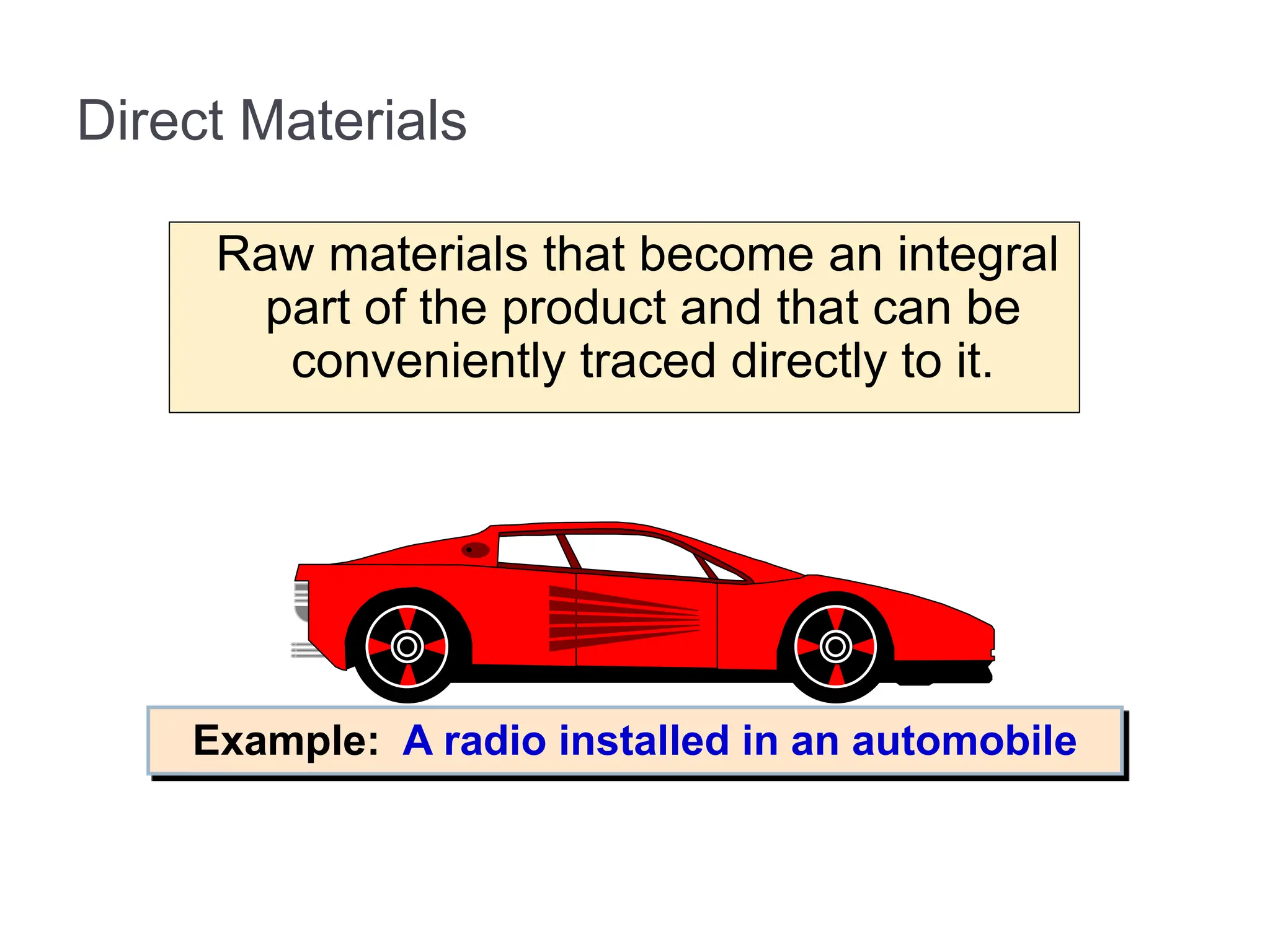 Direct Materials

Raw materials that become an integral part of the product and that can be conveniently traced directly to it.

Example: A radio installed in an automobile